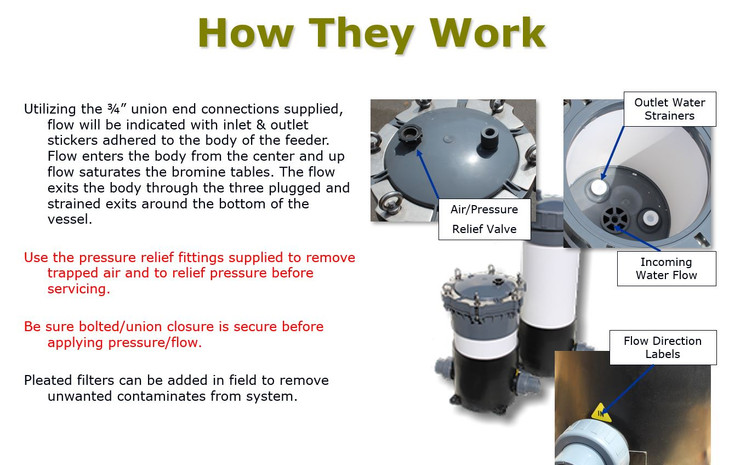 How They Work

Utilizing the ¾" union end connections supplied, flow will be indicated with inlet & outlet stickers adhered to the body of the feeder. Flow enters the body from the center and up flow saturates the bromine tables. The flow exits the body through the three plugged and strained exits around the bottom of the vessel.

Use the pressure relief fittings supplied to remove trapped air and to relief pressure before servicing.

Be sure bolted/union closure is secure before applying pressure/flow.

Pleated filters can be added in field to remove unwanted contaminates from system.

Air/Pressure Relief Valve

Outlet Water Strainers

Incoming Water Flow

Flow Direction Labels

IN